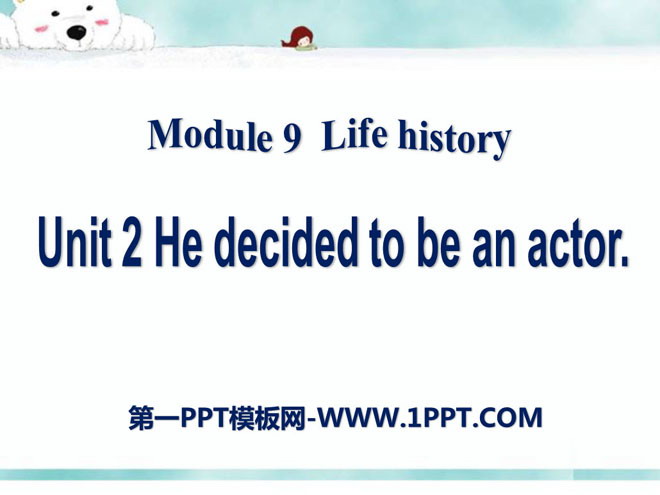 Module 9 Life history

Unit 2 He decided to be an actor.

第一PPT模板网-WWW.1PPT.COM